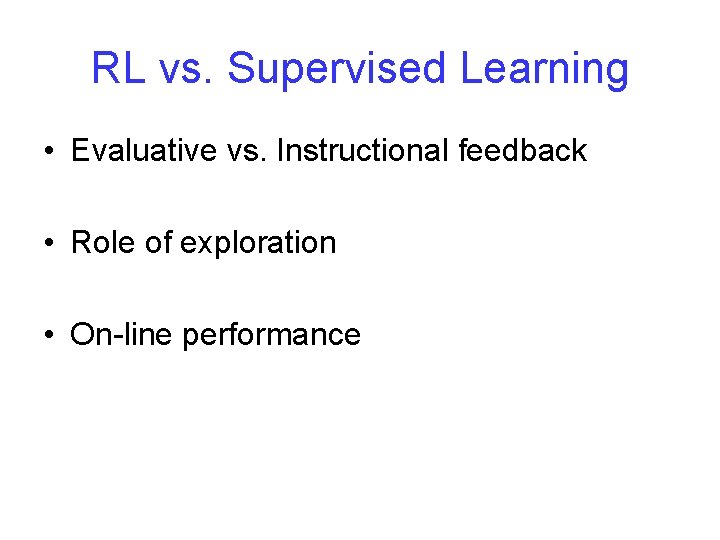 RL vs. Supervised Learning

• Evaluative vs. Instructional feedback

• Role of exploration

• On-line performance